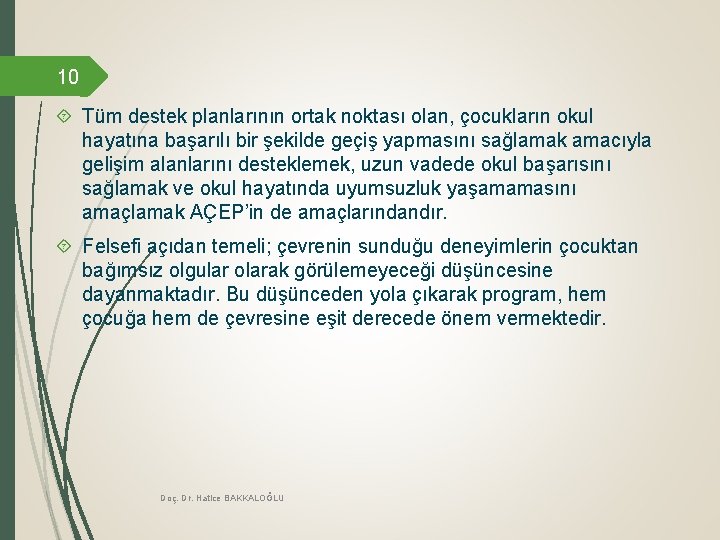 10

Tüm destek planlarının ortak noktası olan, çocukların okul hayatına başarılı bir şekilde geçiş yapmasını sağlamak amacıyla gelişim alanlarını desteklemek, uzun vadede okul başarısını sağlamak ve okul hayatında uyumsuzluk yaşamamasını amaçlamak AÇEP'in de amaçlarındandır.

Felsefi açıdan temeli; çevrenin sunduğu deneyimlerin çocuktan bağımsız olgular olarak görülemeyeceği düşüncesine dayanmaktadır. Bu düşünceden yola çıkarak program, hem çocuğa hem de çevresine eşit derecede önem vermektedir.

Doç. Dr. Hatice BAKKALOĞLU